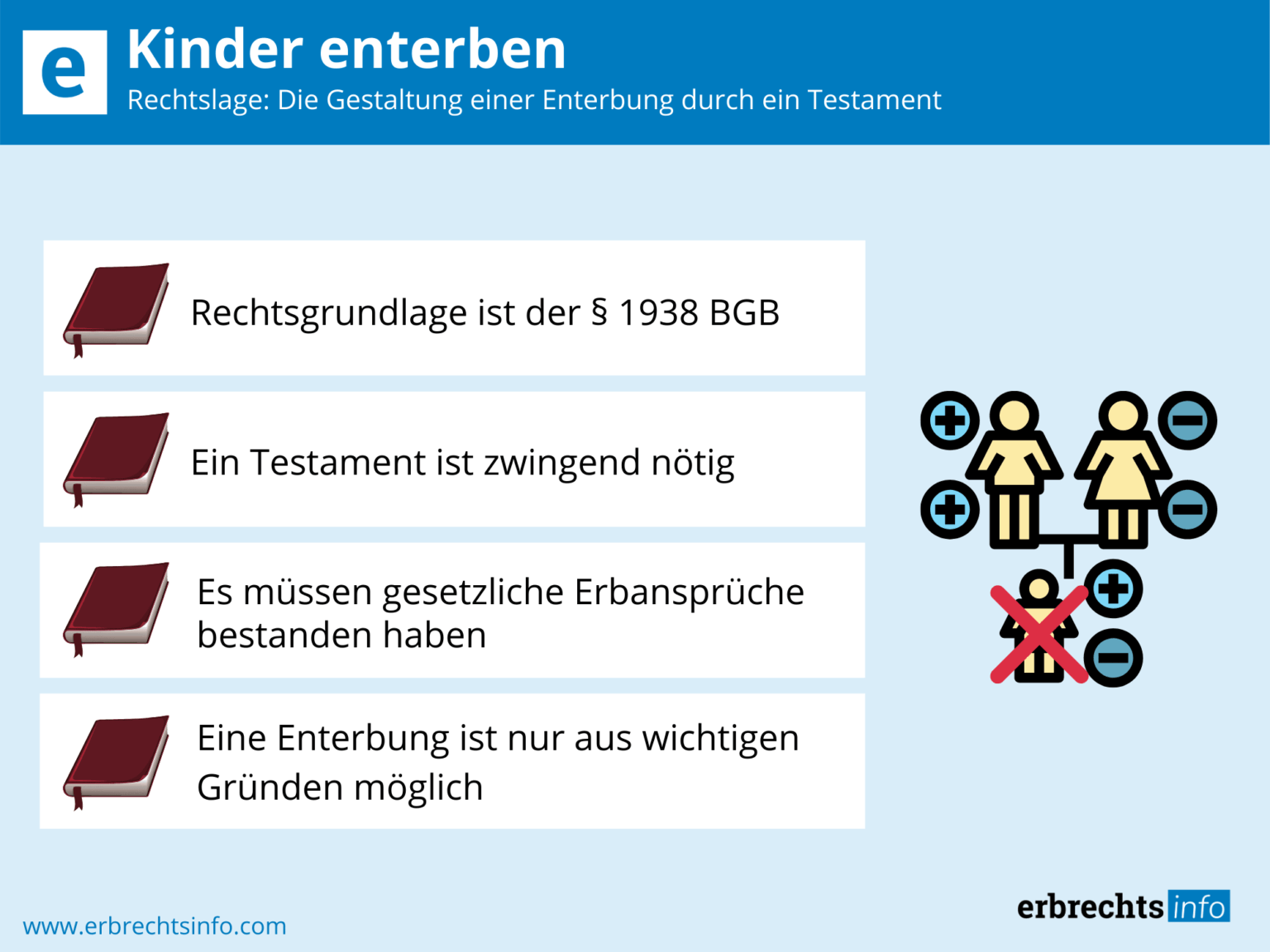 e

Kinder enterben

Rechtslage: Die Gestaltung einer Enterbung durch ein Testament

Rechtsgrundlage ist der § 1938 BGB

Ein Testament ist zwingend nötig

Es müssen gesetzliche Erbansprüche bestanden haben

Eine Enterbung ist nur aus wichtigen Gründen möglich

www.erbrechtsinfo.com

erbrechts info